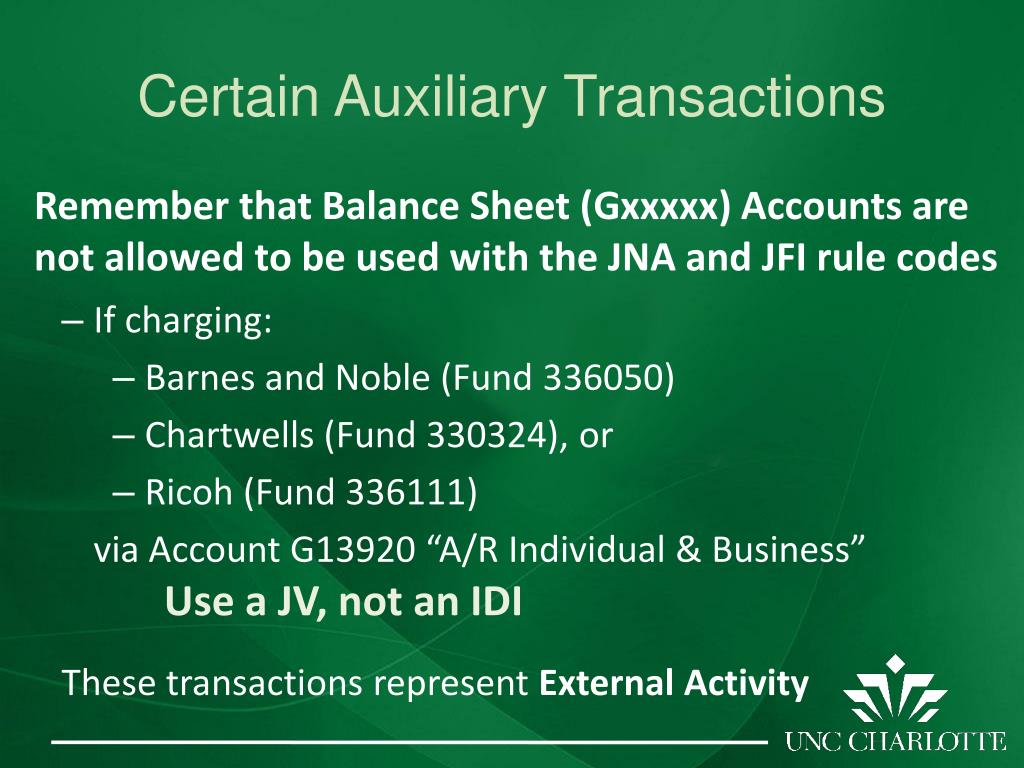 Certain Auxiliary Transactions

Remember that Balance Sheet (Gxxxxx) Accounts are not allowed to be used with the JNA and JFI rule codes

– If charging:

– Barnes and Noble (Fund 336050)

– Chartwells (Fund 330324), or

– Ricoh (Fund 336111)

via Account G13920 “A/R Individual & Business”

Use a JV, not an IDI

These transactions represent External Activity

UNC CHARLOTTE